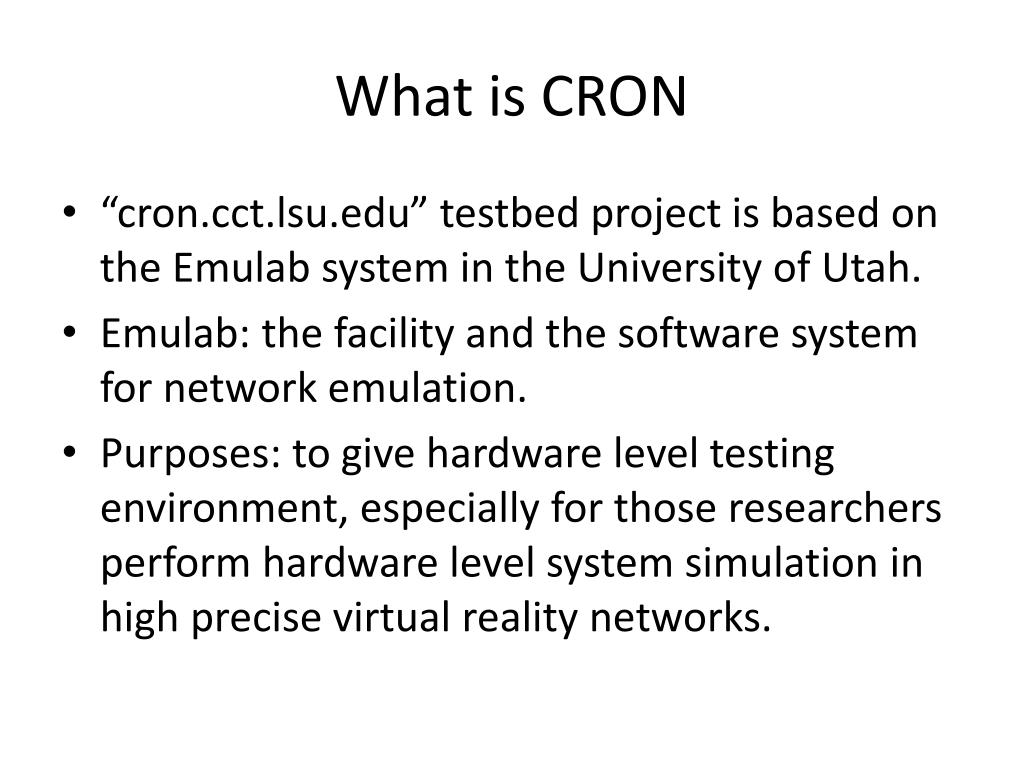 What is CRON

• “cron.cct.lsu.edu” testbed project is based on the Emulab system in the University of Utah.
• Emulab: the facility and the software system for network emulation.
• Purposes: to give hardware level testing environment, especially for those researchers perform hardware level system simulation in high precise virtual reality networks.